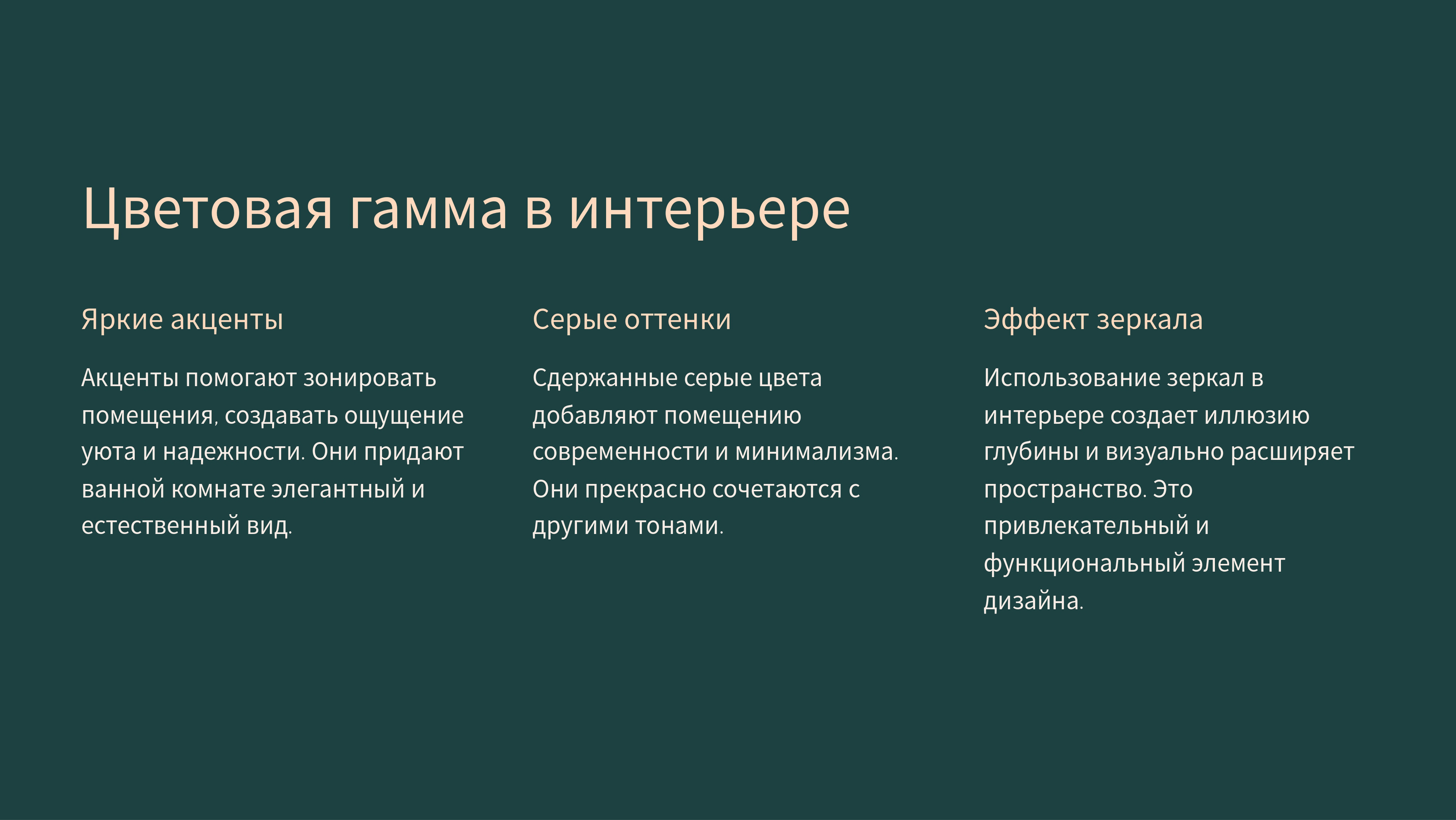 Цветовая гамма в интерьере

Яркие акценты

Акценты помогают зонировать помещения, создавать ощущение уюта и надежности. Они придают ванной комнате элегантный и естественный вид.

Серые оттенки

Сдержанные серые цвета добавляют помещению современности и минимализма. Они прекрасно сочетаются с другими тонами.

Эффект зеркала

Использование зеркал в интерьере создает иллюзию глубины и визуально расширяет пространство. Это привлекательный и функциональный элемент дизайна.